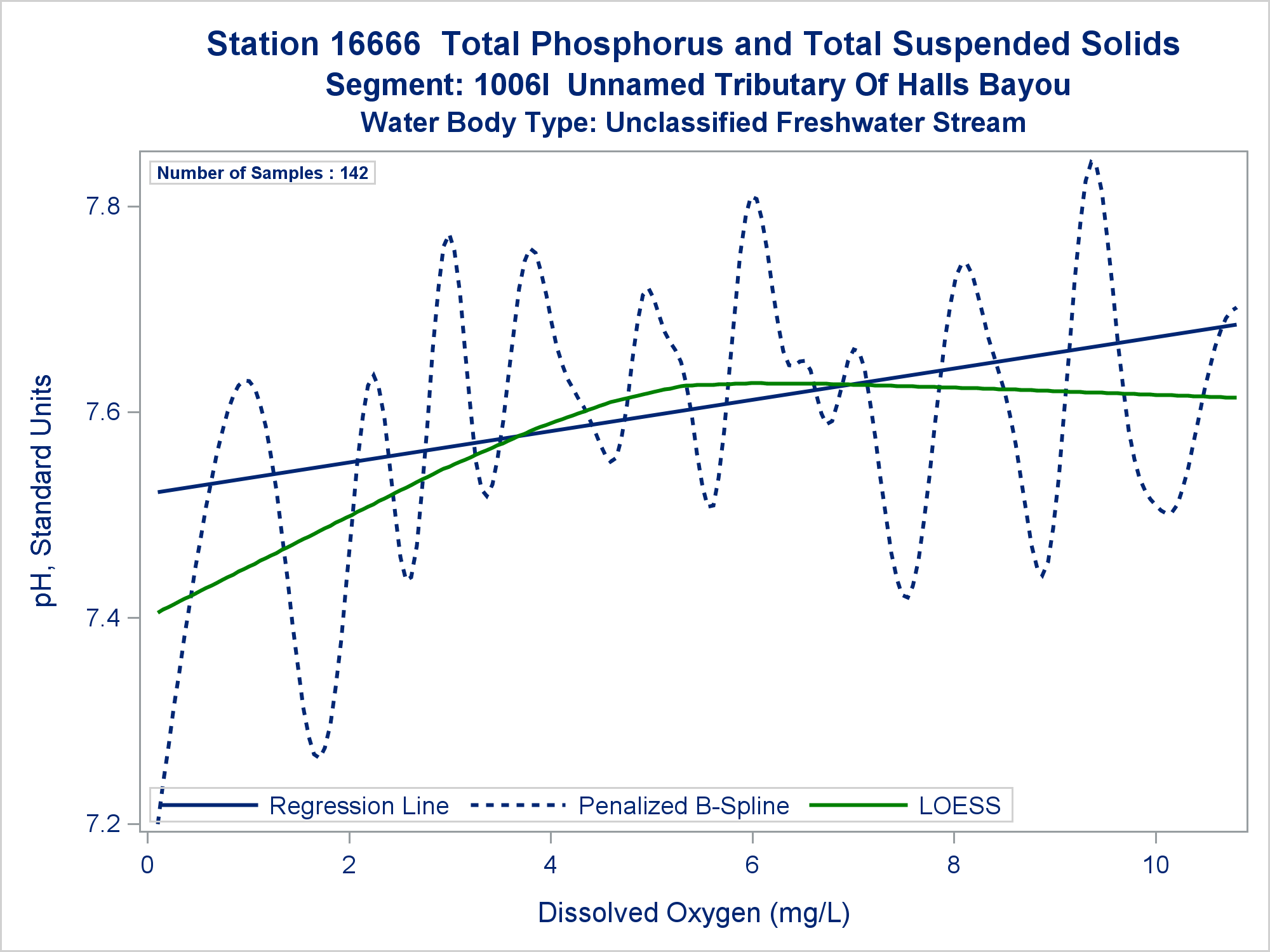 Station 16666  Total Phosphorus and Total Suspended Solids
Segment: 1006I  Unnamed Tributary Of Halls Bayou
Water Body Type: Unclassified Freshwater Stream

Number of Samples : 142

pH, Standard Units

7.8
7.6
7.4
7.2

Regression Line
Penalized B-Spline
LOESS

0
2
4
6
8
10

Dissolved Oxygen (mg/L)